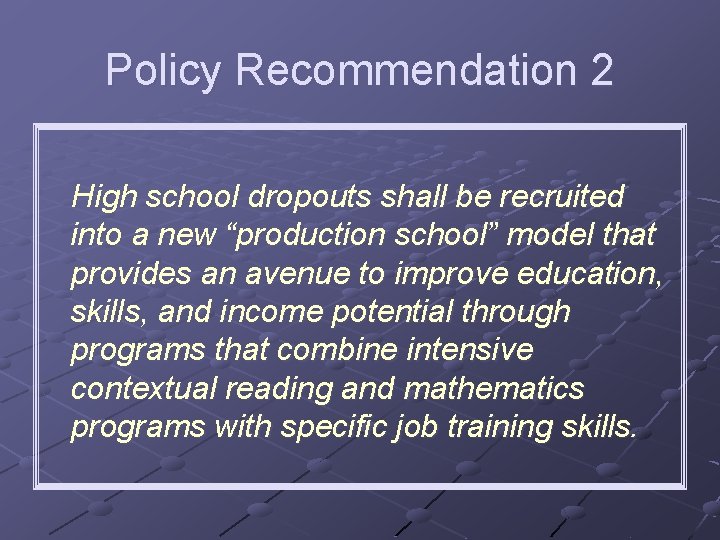 Policy Recommendation 2

High school dropouts shall be recruited into a new “production school” model that provides an avenue to improve education, skills, and income potential through programs that combine intensive contextual reading and mathematics programs with specific job training skills.